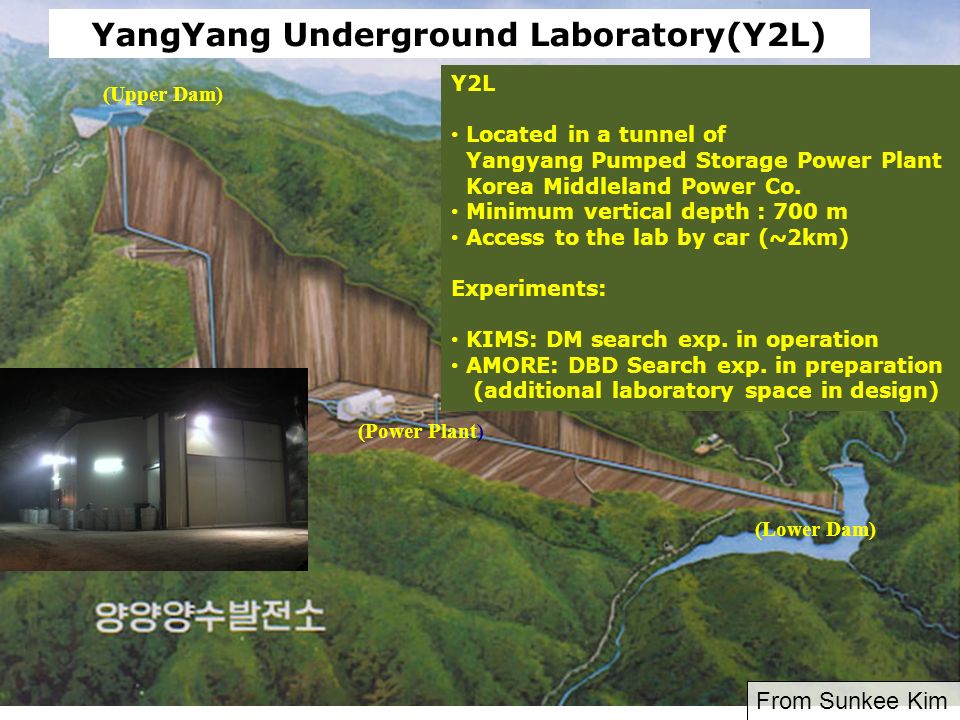 YangYang Underground Laboratory(Y2L)

(Upper Dam)

Y2L

• Located in a tunnel of Yangyang Pumped Storage Power Plant Korea Middleland Power Co.
• Minimum vertical depth : 700 m
• Access to the lab by car (~2km)

Experiments:

• KIMS: DM search exp. in operation
• AMORE: DBD Search exp. in preparation (additional laboratory space in design)

(Power Plant)

(Lower Dam)

양양양수발전소

From Sunkee Kim